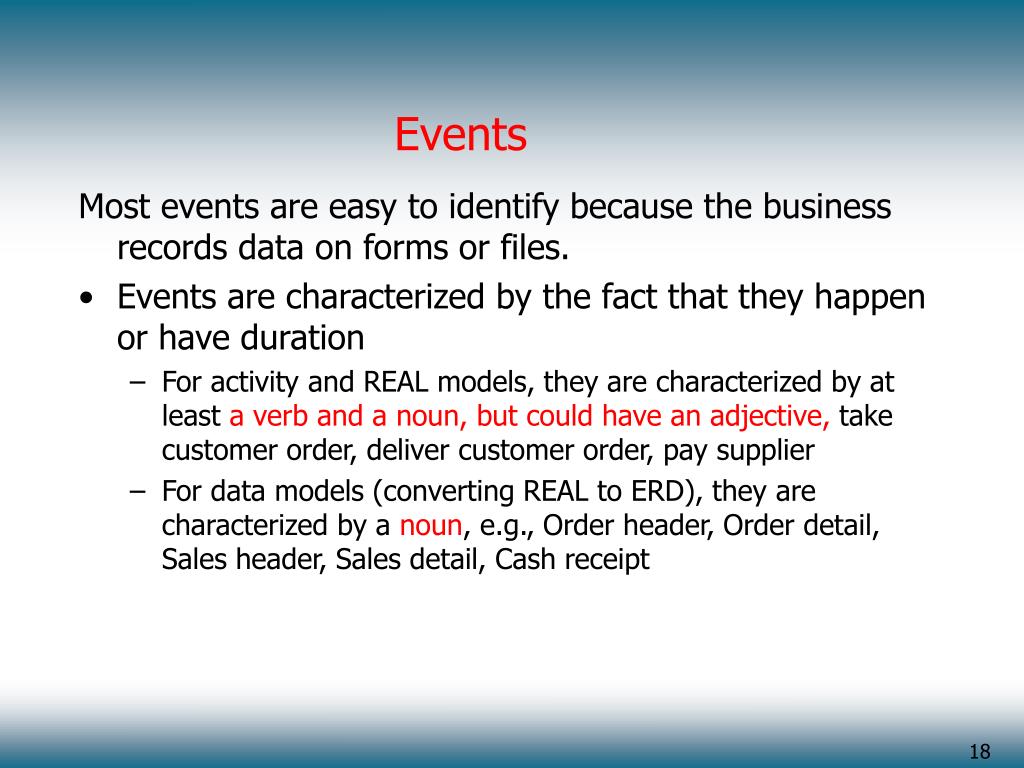 Events

Most events are easy to identify because the business records data on forms or files.

• Events are characterized by the fact that they happen or have duration

– For activity and REAL models, they are characterized by at least a verb and a noun, but could have an adjective, take customer order, deliver customer order, pay supplier

– For data models (converting REAL to ERD), they are characterized by a noun, e.g., Order header, Order detail, Sales header, Sales detail, Cash receipt

18